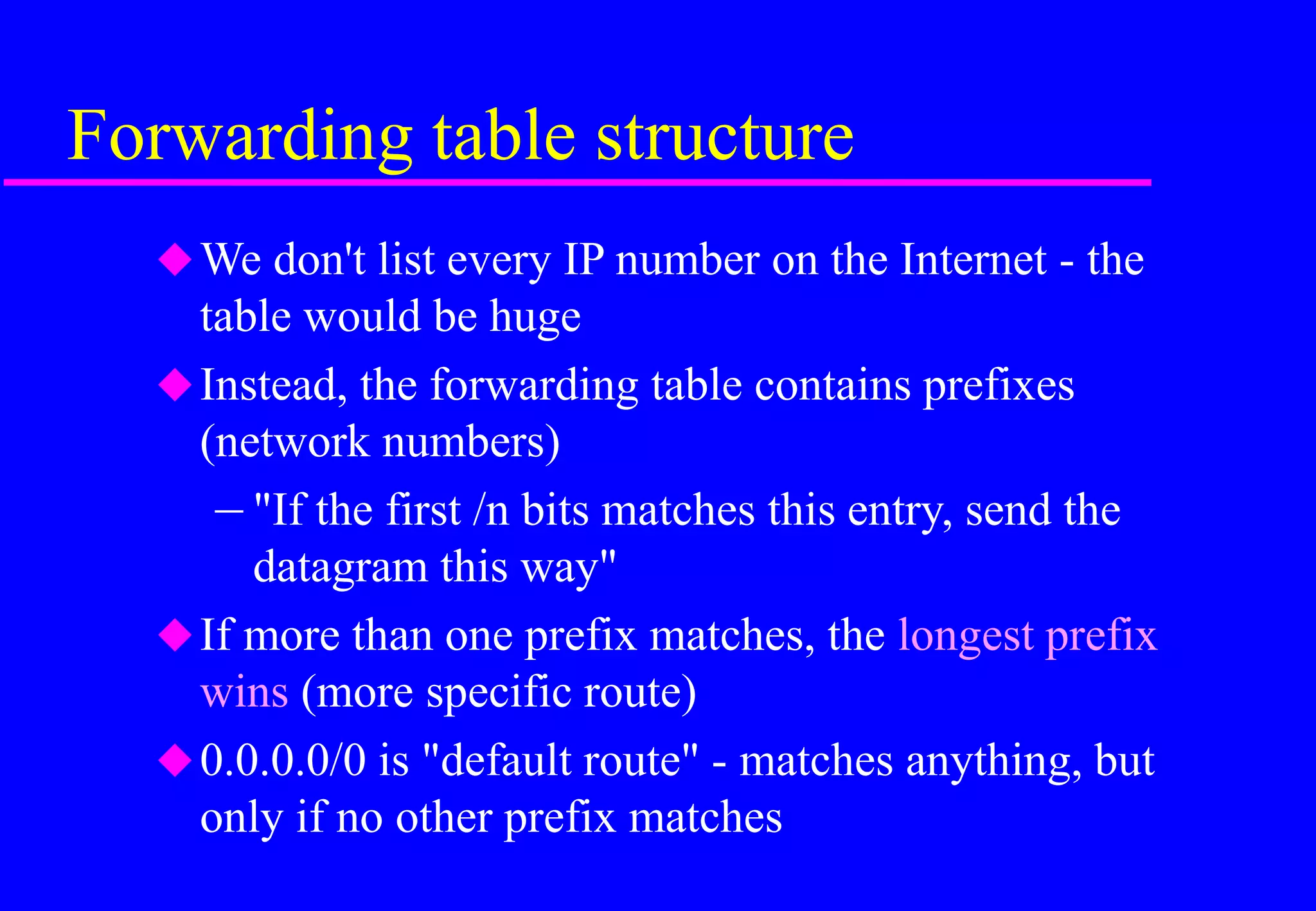 Forwarding table structure

◆ We don't list every IP number on the Internet - the table would be huge

◆ Instead, the forwarding table contains prefixes (network numbers)

– "If the first /n bits matches this entry, send the datagram this way"

◆ If more than one prefix matches, the longest prefix wins (more specific route)

◆ 0.0.0.0/0 is "default route" - matches anything, but only if no other prefix matches